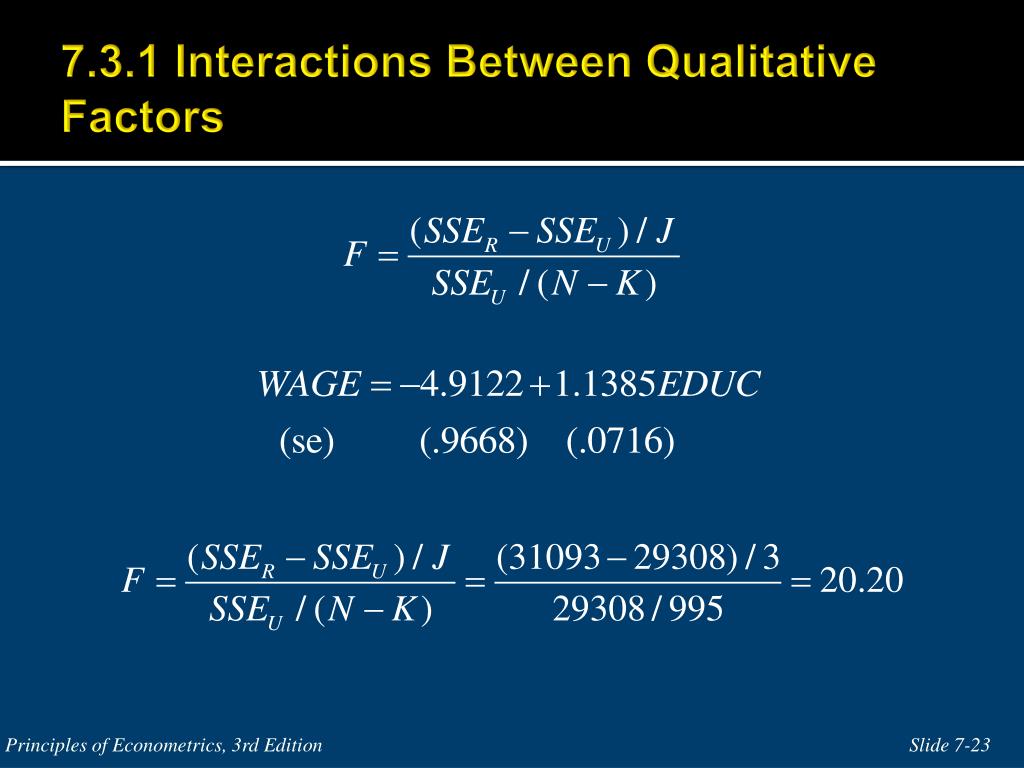 7.3.1 Interactions Between Qualitative Factors

$F = \frac{(SSE_R - SSE_U)/J}{SSE_U/(N-K)}$

$WAGE = -4.9122 + 1.1385EDUC$
(se) (.9668) (.0716)

$F = \frac{(SSE_R - SSE_U)/J}{SSE_U/(N-K)} = \frac{(31093 - 29308)/3}{29308/995} = 20.20$

Principles of Econometrics, 3rd Edition

Slide 7-23